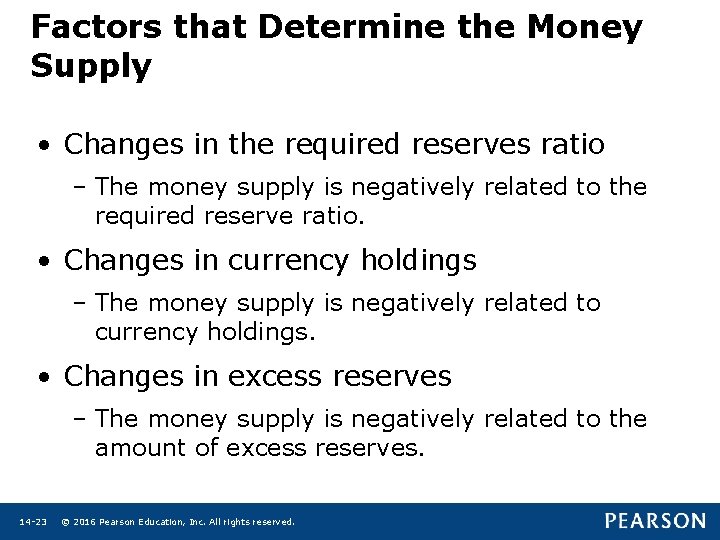 Factors that Determine the Money Supply

• Changes in the required reserves ratio
– The money supply is negatively related to the required reserve ratio.

• Changes in currency holdings
– The money supply is negatively related to currency holdings.

• Changes in excess reserves
– The money supply is negatively related to the amount of excess reserves.

14-23 © 2016 Pearson Education, Inc. All rights reserved.

PEARSON